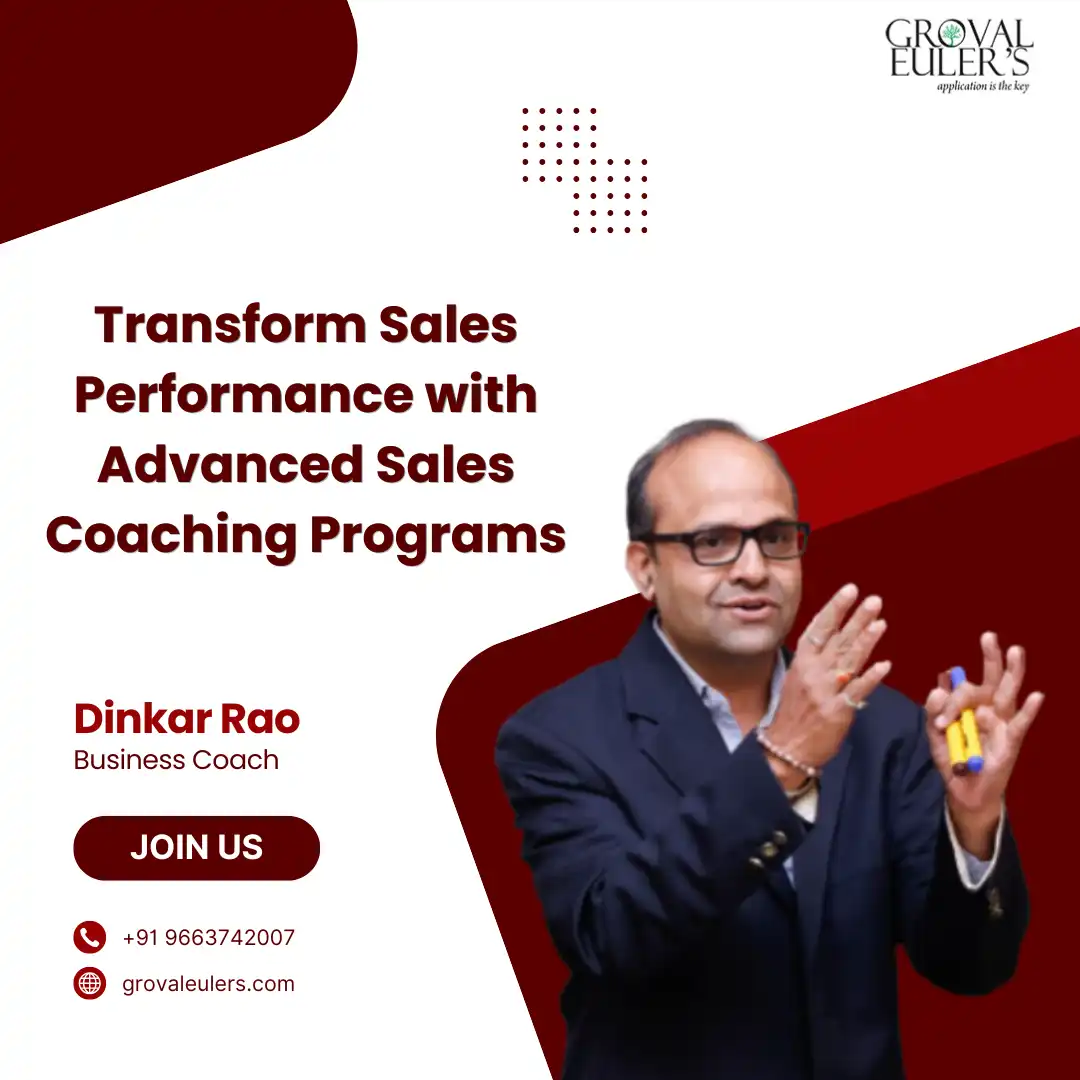 GROVAL EULER'S
application is the key

Transform Sales Performance with Advanced Sales Coaching Programs

Dinkar Rao
Business Coach

JOIN US

+91 9663742007

grovaleulers.com